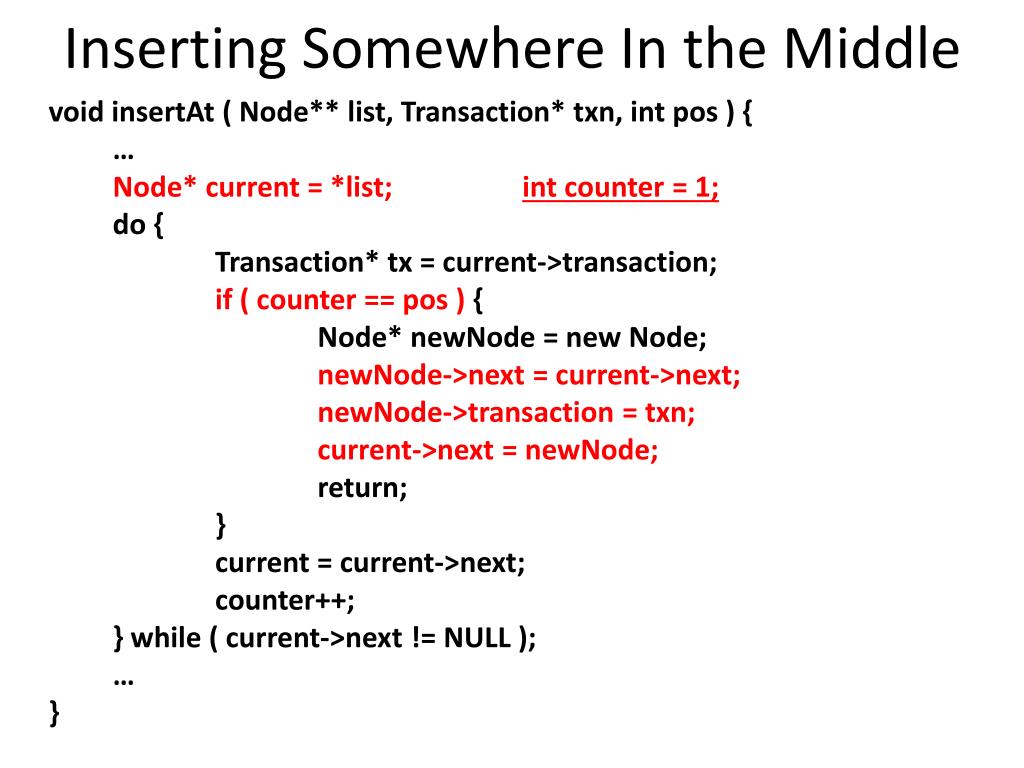 Inserting Somewhere In the Middle

void insertAt ( Node** list, Transaction* txn, int pos ) {
…
Node* current = *list; int counter = 1;
do {
Transaction* tx = current->transaction;
if ( counter == pos ) {
Node* newNode = new Node;
newNode->next = current->next;
newNode->transaction = txn;
current->next = newNode;
return;
}
current = current->next;
counter++;
} while ( current->next != NULL );
…
}